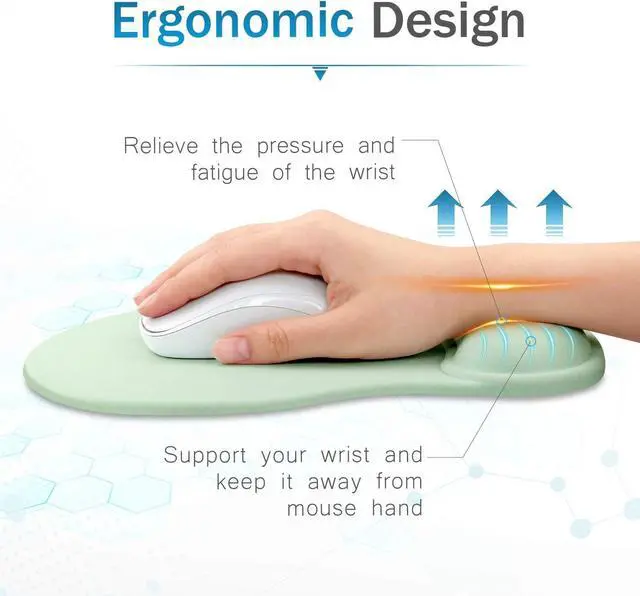 Ergonomic Design

Relieve the pressure and fatigue of the wrist

Support your wrist and keep it away from mouse hand